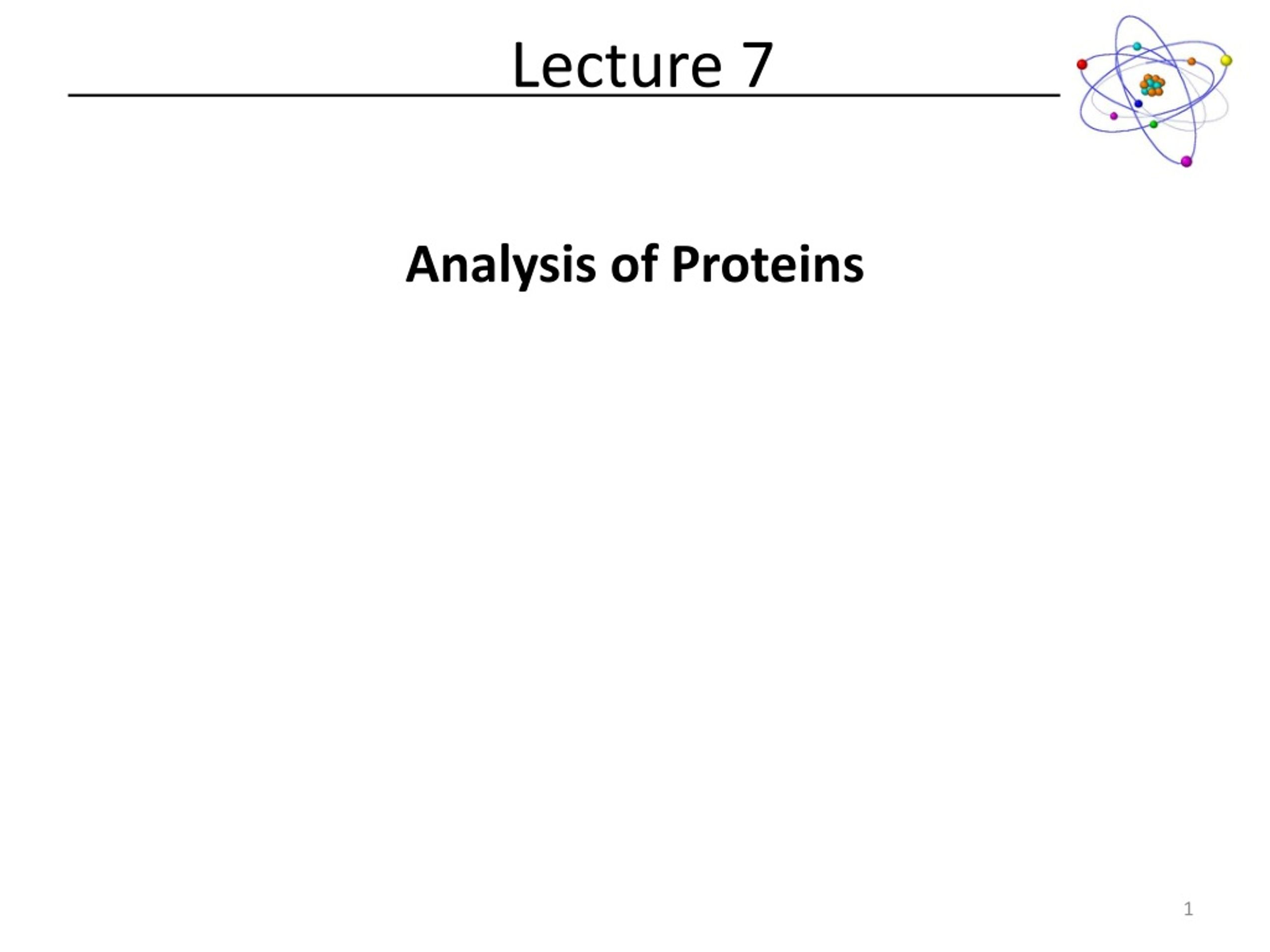 Lecture 7

Analysis of Proteins

1